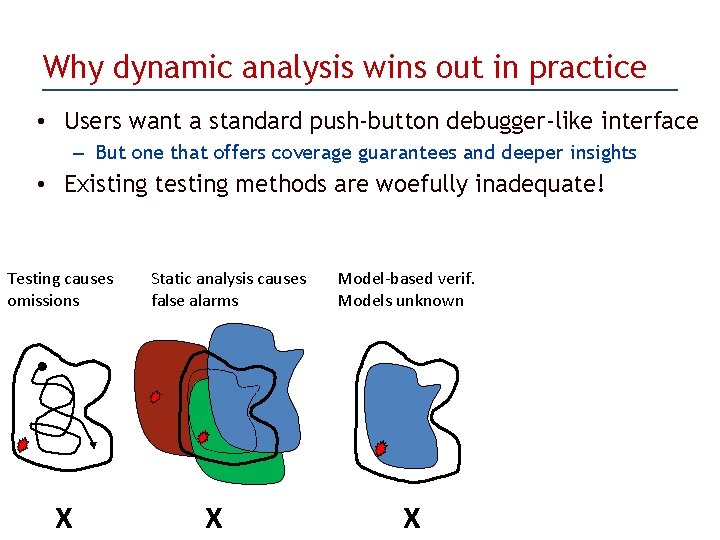 Why dynamic analysis wins out in practice

• Users want a standard push-button debugger-like interface
  – But one that offers coverage guarantees and deeper insights
• Existing testing methods are woefully inadequate!

Testing causes omissions

Static analysis causes false alarms

Model-based verif. Models unknown

X

X

X